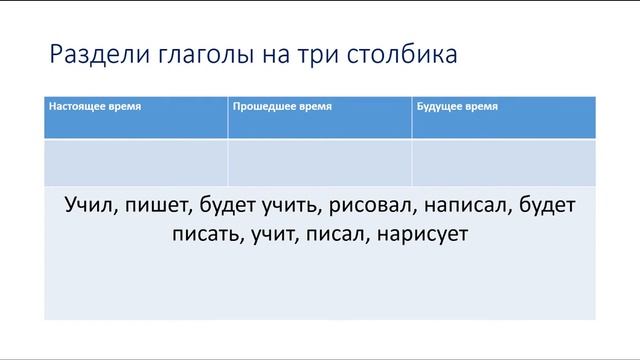 Раздели глаголы на три столбика

| Настоящее время | Прошедшее время | Будущее время |
|---|---|---|
| | | |

Учил, пишет, будет учить, рисовал, написал, будет писать, учит, писал, нарисует